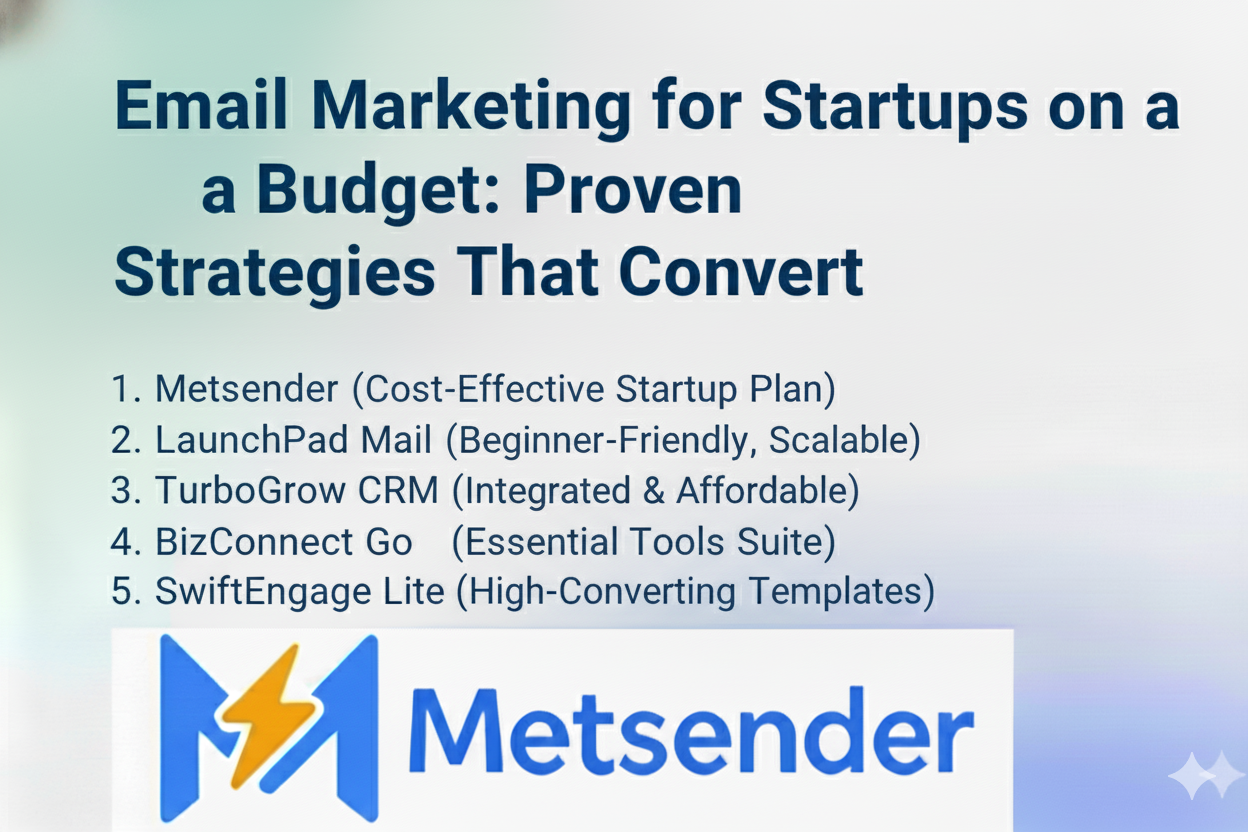 Email Marketing for Startups on a a Budget: Proven Strategies That Convert

1. Metsender (Cost-Effective Startup Plan)
2. LaunchPad Mail (Beginner-Friendly, Scalable)
3. TurboGrow CRM (Integrated & Affordable)
4. BizConnect Go (Essential Tools Suite)
5. SwiftEngage Lite (High-Converting Templates)

Metsender